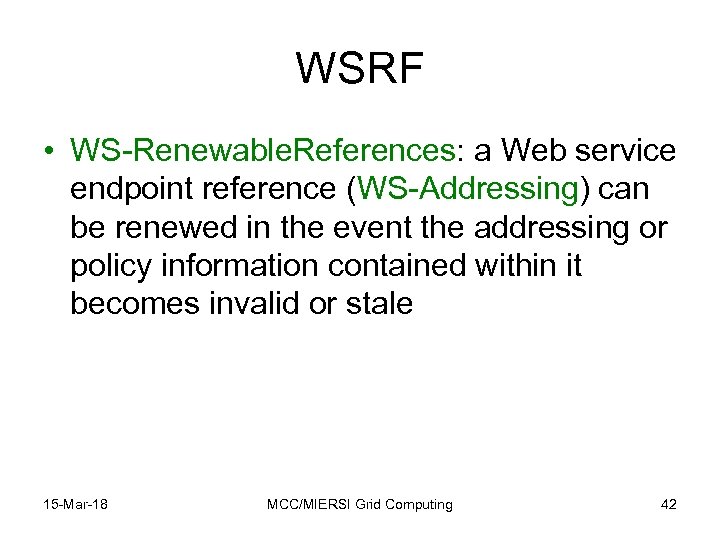 WSRF

• WS-RenewableReferences: a Web service endpoint reference (WS-Addressing) can be renewed in the event the addressing or policy information contained within it becomes invalid or stale

15-Mar-18

MCC/MIERSI Grid Computing

42